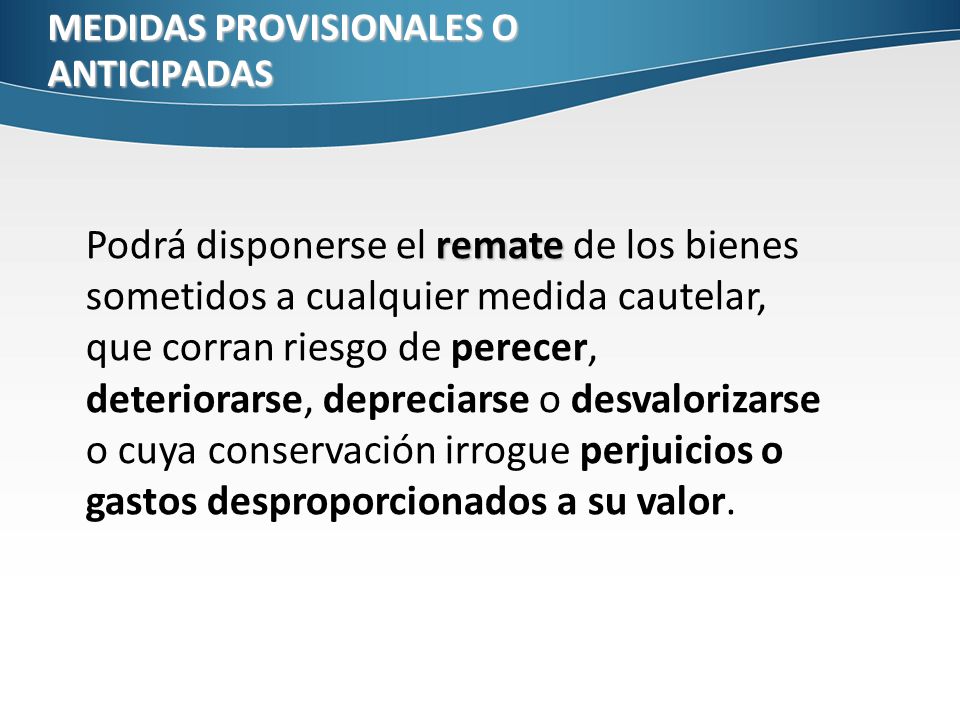 MEDIDAS PROVISIONALES O ANTICIPADAS

Podrá disponerse el remate de los bienes sometidos a cualquier medida cautelar, que corran riesgo de perecer, deteriorarse, depreciarse o desvalorizarse o cuya conservación irrogue perjuicios o gastos desproporcionados a su valor.